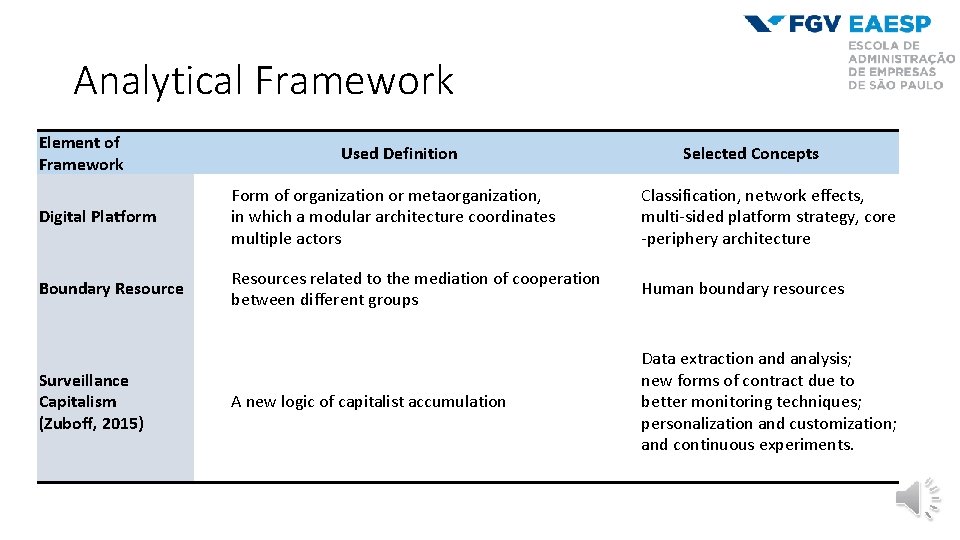 FGV EAESP
ESCOLA DE ADMINISTRAÇÃO DE EMPRESAS DE SÃO PAULO

Analytical Framework

| Element of Framework | Used Definition | Selected Concepts |
|---|---|---|
| Digital Platform | Form of organization or metaorganization, in which a modular architecture coordinates multiple actors | Classification, network effects, multi-sided platform strategy, core -periphery architecture |
| Boundary Resource | Resources related to the mediation of cooperation between different groups | Human boundary resources |
| Surveillance Capitalism (Zuboff, 2015) | A new logic of capitalist accumulation | Data extraction and analysis; new forms of contract due to better monitoring techniques; personalization and customization; and continuous experiments. |